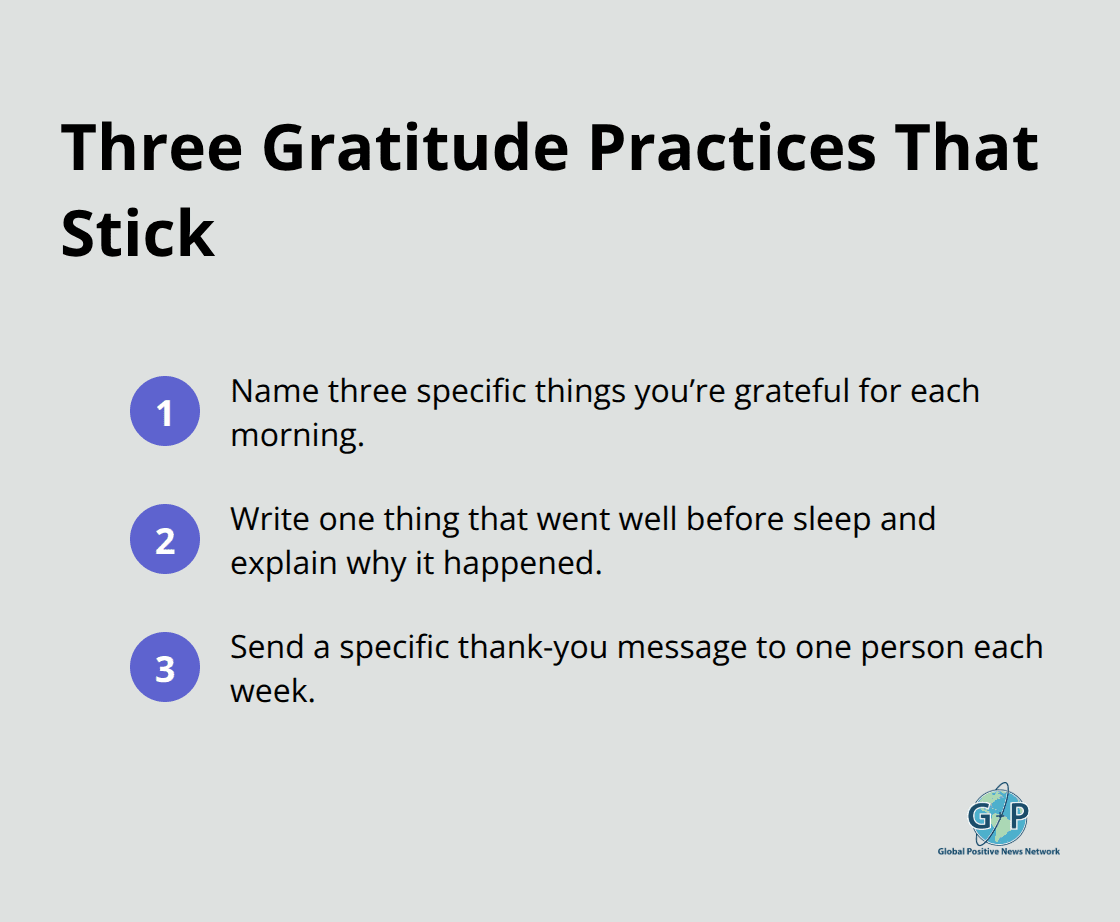 Three Gratitude Practices That Stick

1 Name three specific things you’re grateful for each morning.

2 Write one thing that went well before sleep and explain why it happened.

3 Send a specific thank-you message to one person each week.

GP
Global Positive News Network